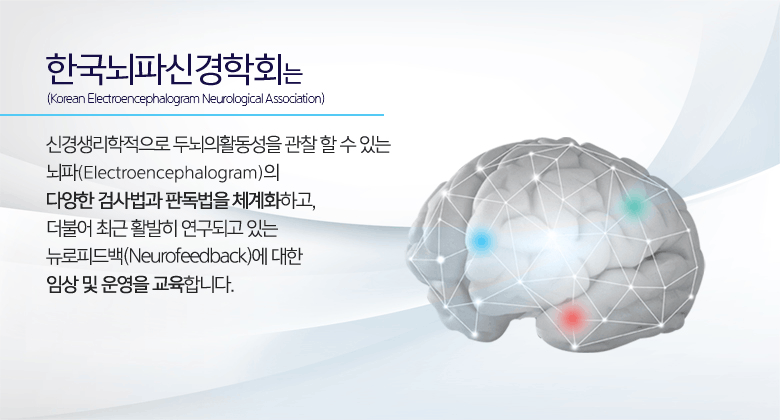 한국뇌파신경학회는
(Korean Electroencephalogram Neurological Association)

신경생리학적으로 두뇌의활동성을 관찰 할 수 있는 뇌파(Electroencephalogram)의 다양한 검사법과 판독법을 체계화하고, 더불어 최근 활발히 연구되고 있는 뉴로피드백(Neurofeedback)에 대한 임상 및 운영을 교육합니다.